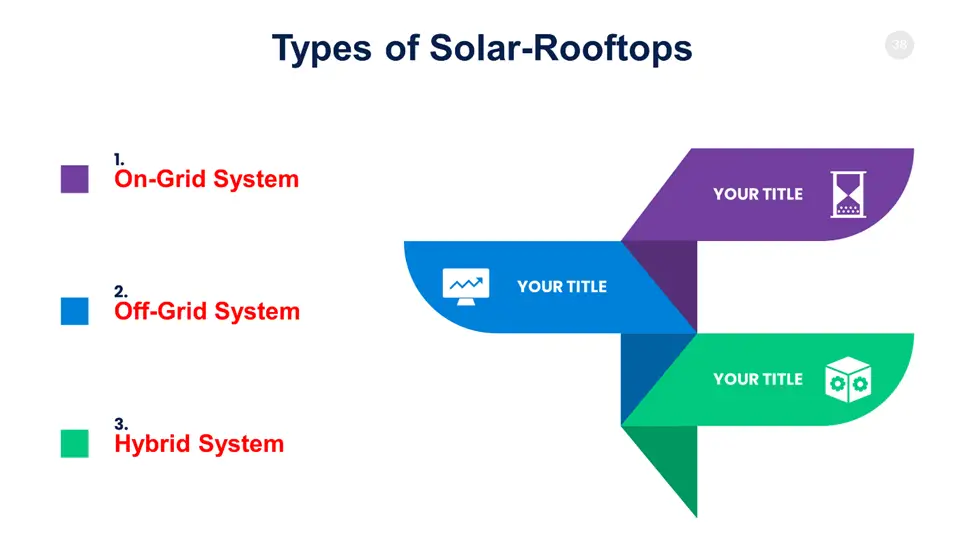 Types of Solar-Rooftops

38

1.
On-Grid System

2.
Off-Grid System

3.
Hybrid System

YOUR TITLE

YOUR TITLE

YOUR TITLE